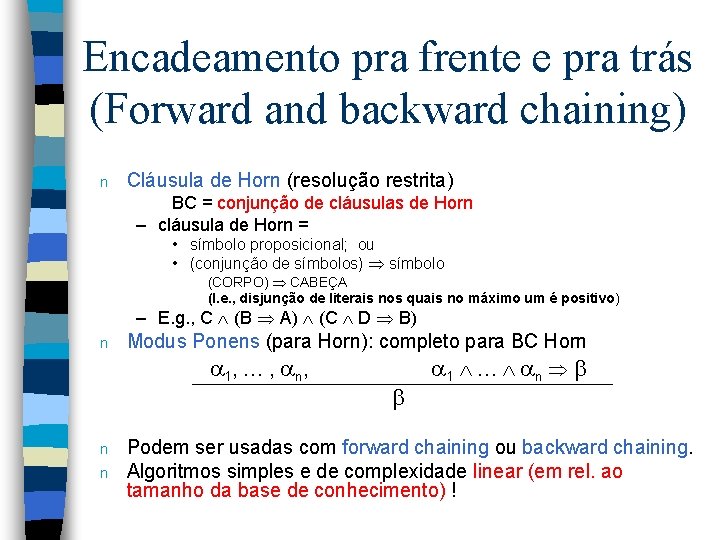 Encadeamento pra frente e pra trás (Forward and backward chaining)

n Cláusula de Horn (resolução restrita)

BC = conjunção de cláusulas de Horn

– cláusula de Horn =

• símbolo proposicional; ou

• (conjunção de símbolos) $\Rightarrow$ símbolo

(CORPO) $\Rightarrow$ CABEÇA

(I.e., disjunção de literais nos quais no máximo um é positivo)

– E.g., C $\wedge$ (B $\Rightarrow$ A) $\wedge$ (C $\wedge$ D $\Rightarrow$ B)

n Modus Ponens (para Horn): completo para BC Horn

$\frac{\alpha_1, \ldots, \alpha_n, \qquad \alpha_1 \wedge \ldots \wedge \alpha_n \Rightarrow \beta}{\beta}$

n Podem ser usadas com forward chaining ou backward chaining.

n Algoritmos simples e de complexidade linear (em rel. ao tamanho da base de conhecimento) !